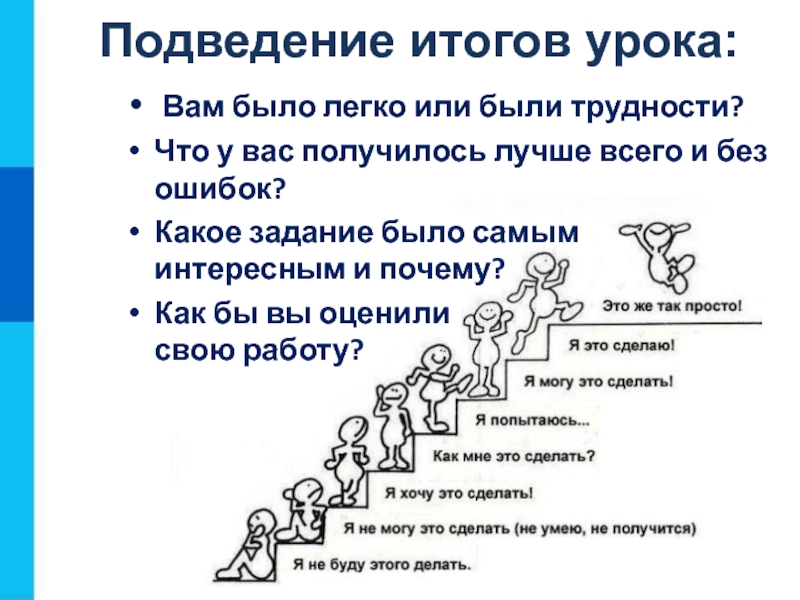 Подведение итогов урока:

• Вам было легко или были трудности?
• Что у вас получилось лучше всего и без ошибок?
• Какое задание было самым интересным и почему?
• Как бы вы оценили свою работу?

Это же так просто!
Я это сделаю!
Я могу это сделать!
Я попытаюсь...
Как мне это сделать?
Я хочу это сделать!
Я не могу это сделать (не умею, не получится)
Я не буду этого делать.